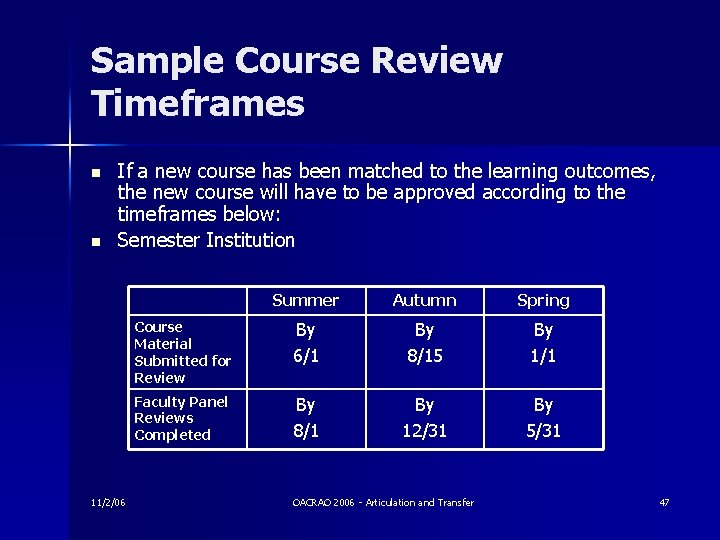 Sample Course Review Timeframes

- If a new course has been matched to the learning outcomes, the new course will have to be approved according to the timeframes below:
- Semester Institution

| | Summer | Autumn | Spring |
|---|---|---|---|
| Course Material Submitted for Review | By 6/1 | By 8/15 | By 1/1 |
| Faculty Panel Reviews Completed | By 8/1 | By 12/31 | By 5/31 |

11/2/06

OACRAO 2006 - Articulation and Transfer

47